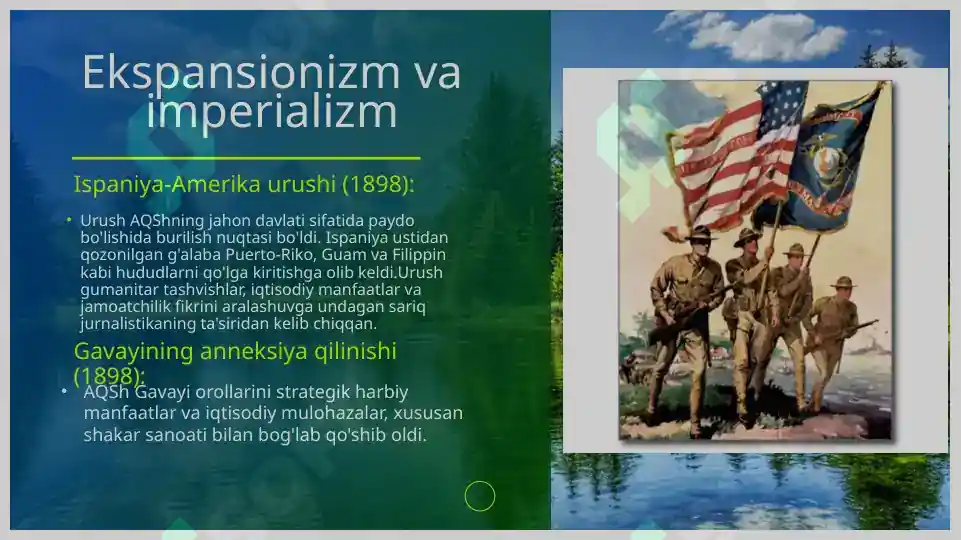 Ekspansionizm va imperializm

Ispaniya-Amerika urushi (1898):

• Urush AQShning jahon davlati sifatida paydo bo'lishida burilish nuqtasi bo'ldi. Ispaniya ustidan qozonilgan g'alaba Puerto-Riko, Guam va Filippin kabi hududlarni qo'lga kiritishga olib keldi.Urush gumanitar tashvishlar, iqtisodiy manfaatlar va jamoatchilik fikrini aralashuvga undagan sariq jurnalistikaning ta'siridan kelib chiqqan.

Gavayining anneksiya qilinishi (1898):

• AQSh Gavayi orollarini strategik harbiy manfaatlar va iqtisodiy mulohazalar, xususan shakar sanoati bilan bog'lab qo'shib oldi.